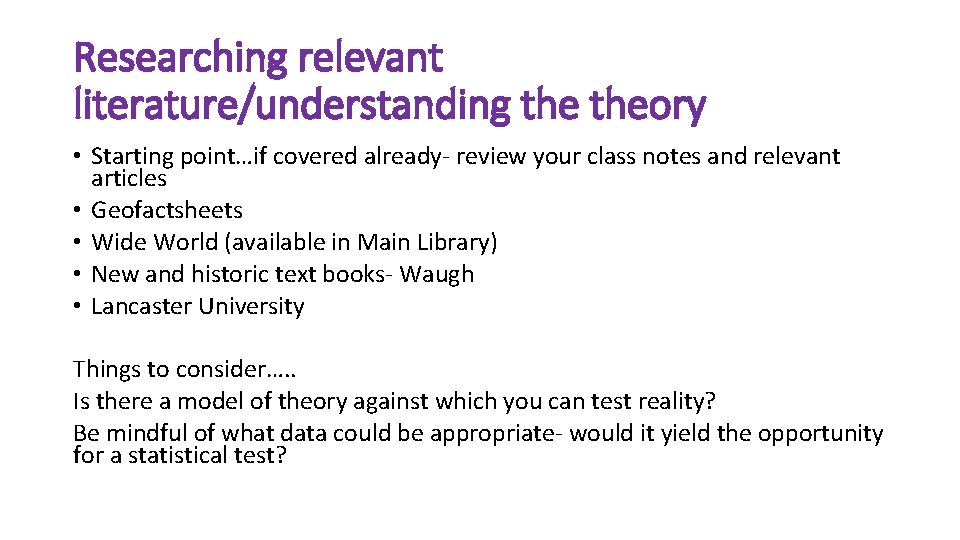 Researching relevant literature/understanding the theory

• Starting point…if covered already- review your class notes and relevant articles
• Geofactsheets
• Wide World (available in Main Library)
• New and historic text books- Waugh
• Lancaster University

Things to consider…..
Is there a model of theory against which you can test reality?
Be mindful of what data could be appropriate- would it yield the opportunity for a statistical test?